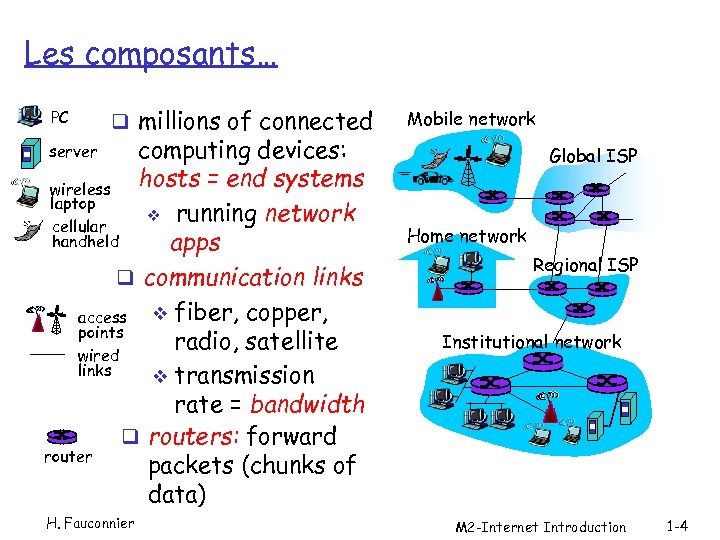 Les composants…

PC
server
wireless laptop
cellular handheld

access points
wired links

router

❑ millions of connected computing devices: hosts = end systems
❖ running network apps
❑ communication links
❖ fiber, copper, radio, satellite
❖ transmission rate = bandwidth
❑ routers: forward packets (chunks of data)

Mobile network
Global ISP
Home network
Regional ISP
Institutional network

H. Fauconnier
M2-Internet Introduction
1-4